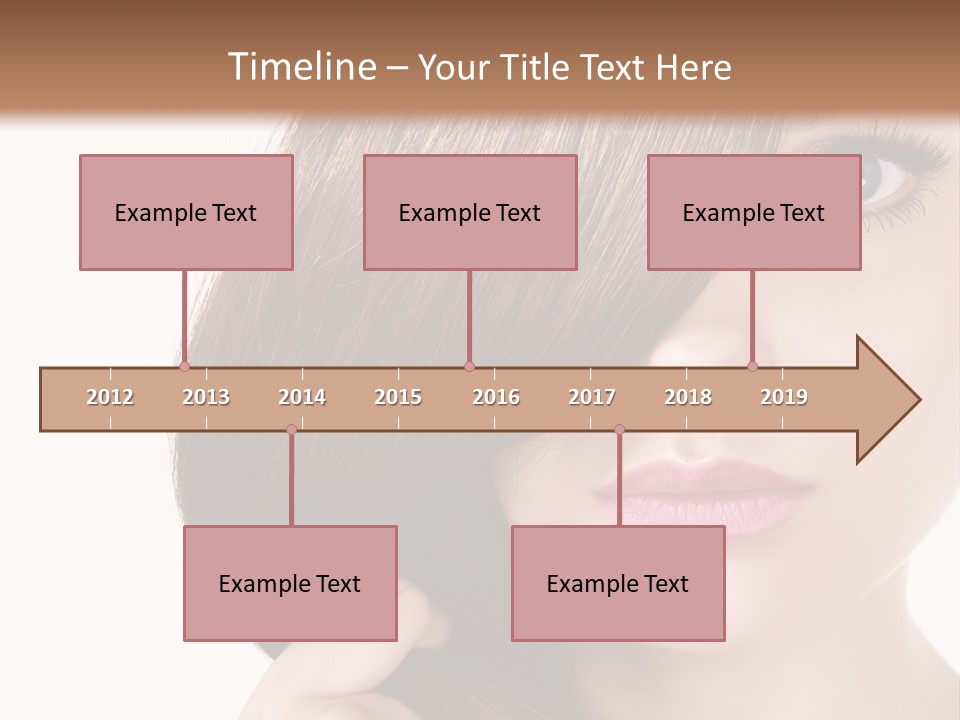 Timeline – Your Title Text Here

Example Text

Example Text

Example Text

2012 2013 2014 2015 2016 2017 2018 2019

Example Text

Example Text